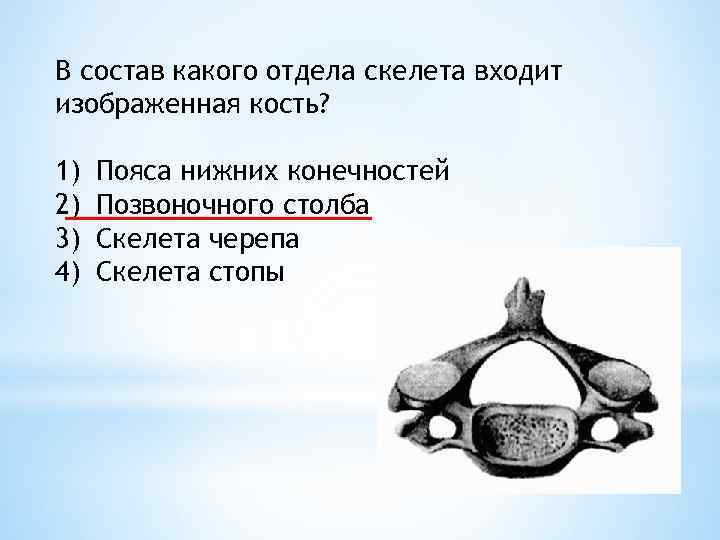 В состав какого отдела скелета входит изображенная кость?

1) Пояса нижних конечностей
2) Позвоночного столба
3) Скелета черепа
4) Скелета стопы